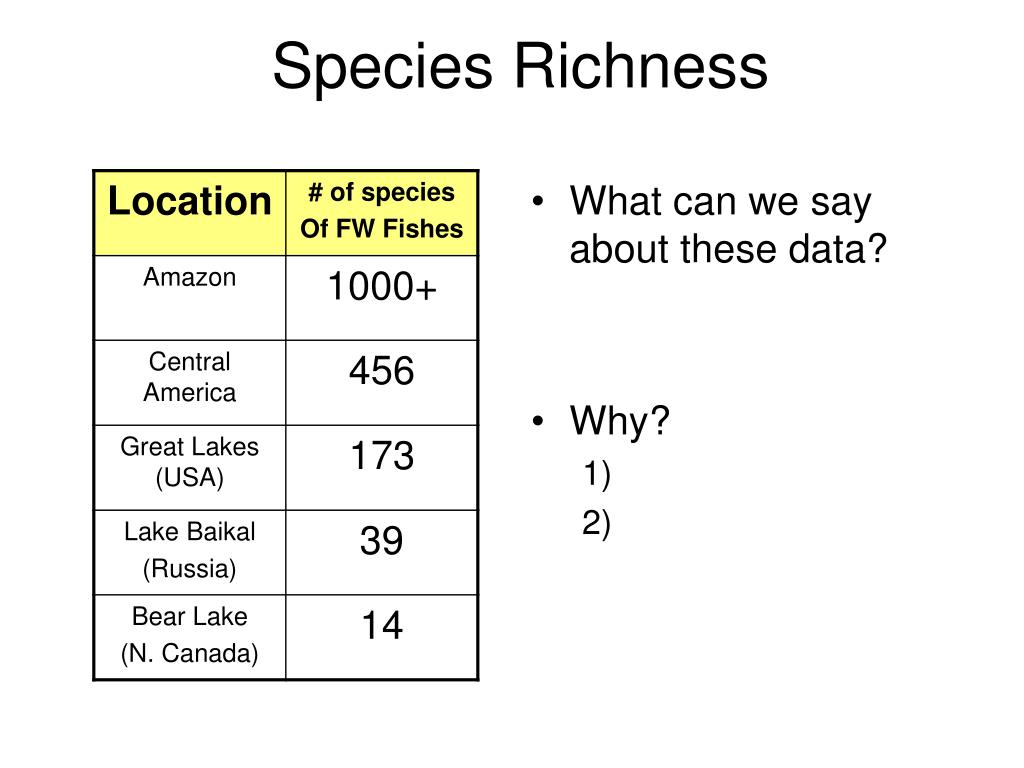 Species Richness

| Location | # of species Of FW Fishes |
|---|---|
| Amazon | 1000+ |
| Central America | 456 |
| Great Lakes (USA) | 173 |
| Lake Baikal (Russia) | 39 |
| Bear Lake (N. Canada) | 14 |

• What can we say about these data?

• Why?
1)
2)